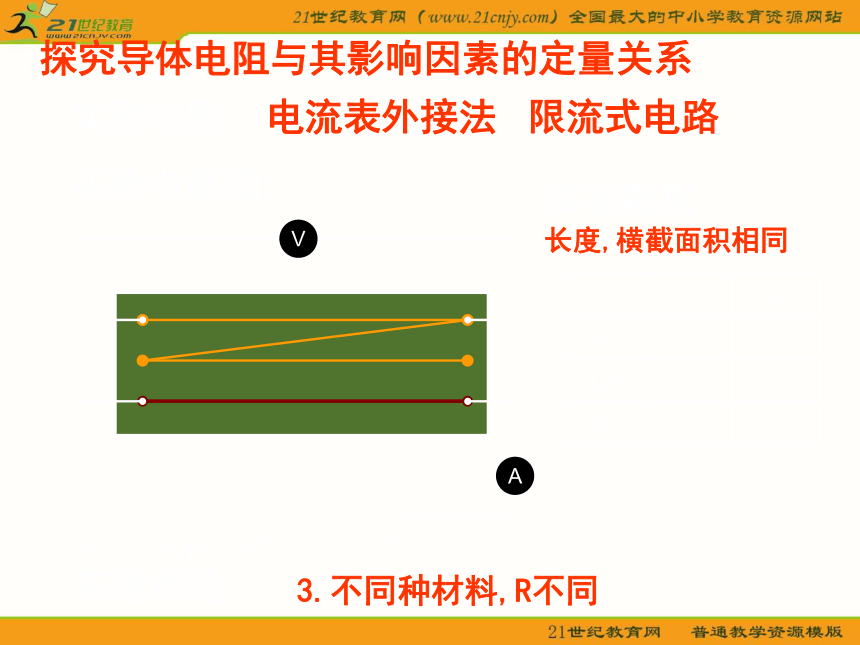 21世纪教育
www.21cnjy.com

21世纪教育网（www.21cnjy.com）全国最大的中小学教育资源网站

探究导体电阻与其影响因素的定量关系

电流表外接法　限流式电路

V

长度,横截面积相同

A

3.不同种材料,R不同

21世纪教育网　普通教学资源模版